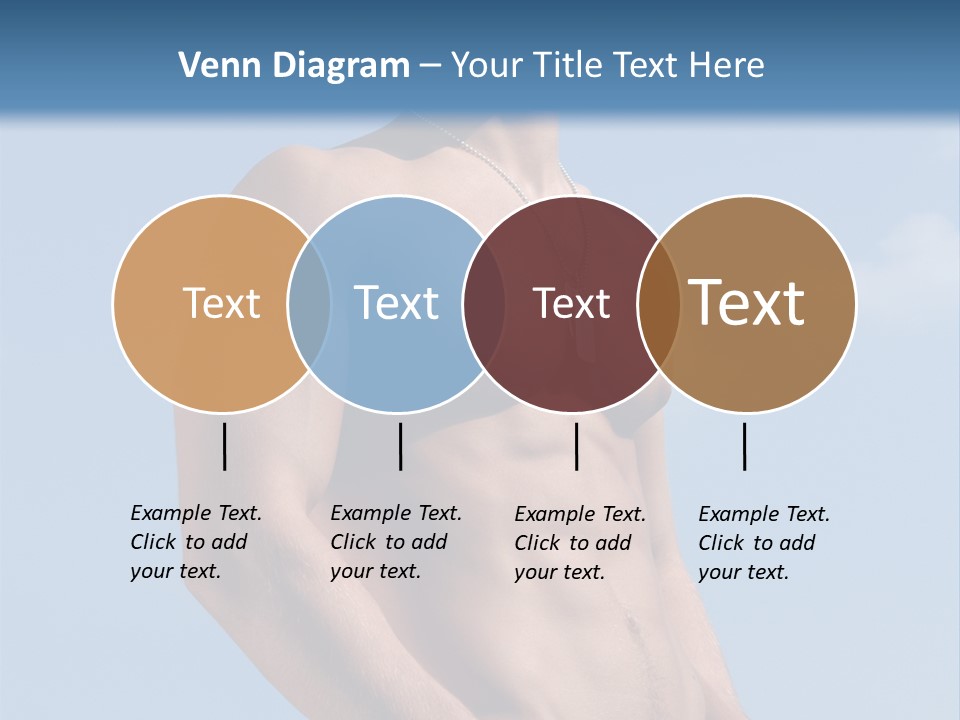 Venn Diagram – Your Title Text Here

Text

Text

Text

Text

Example Text. Click to add your text.

Example Text. Click to add your text.

Example Text. Click to add your text.

Example Text. Click to add your text.